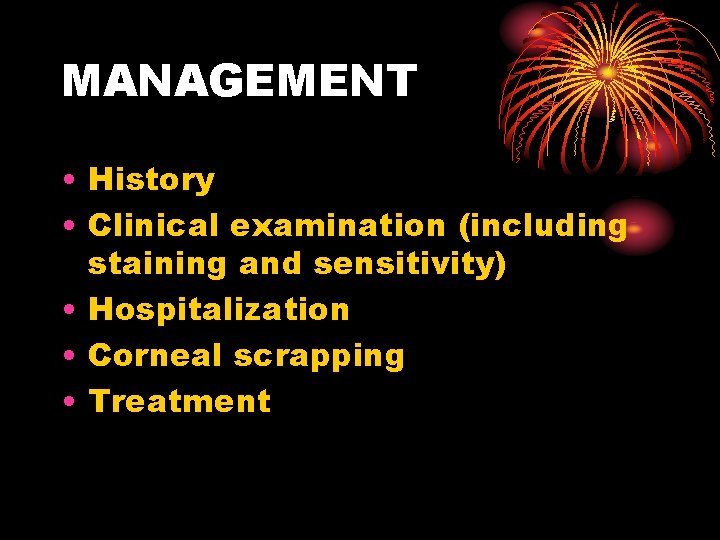 MANAGEMENT

• History
• Clinical examination (including staining and sensitivity)
• Hospitalization
• Corneal scrapping
• Treatment